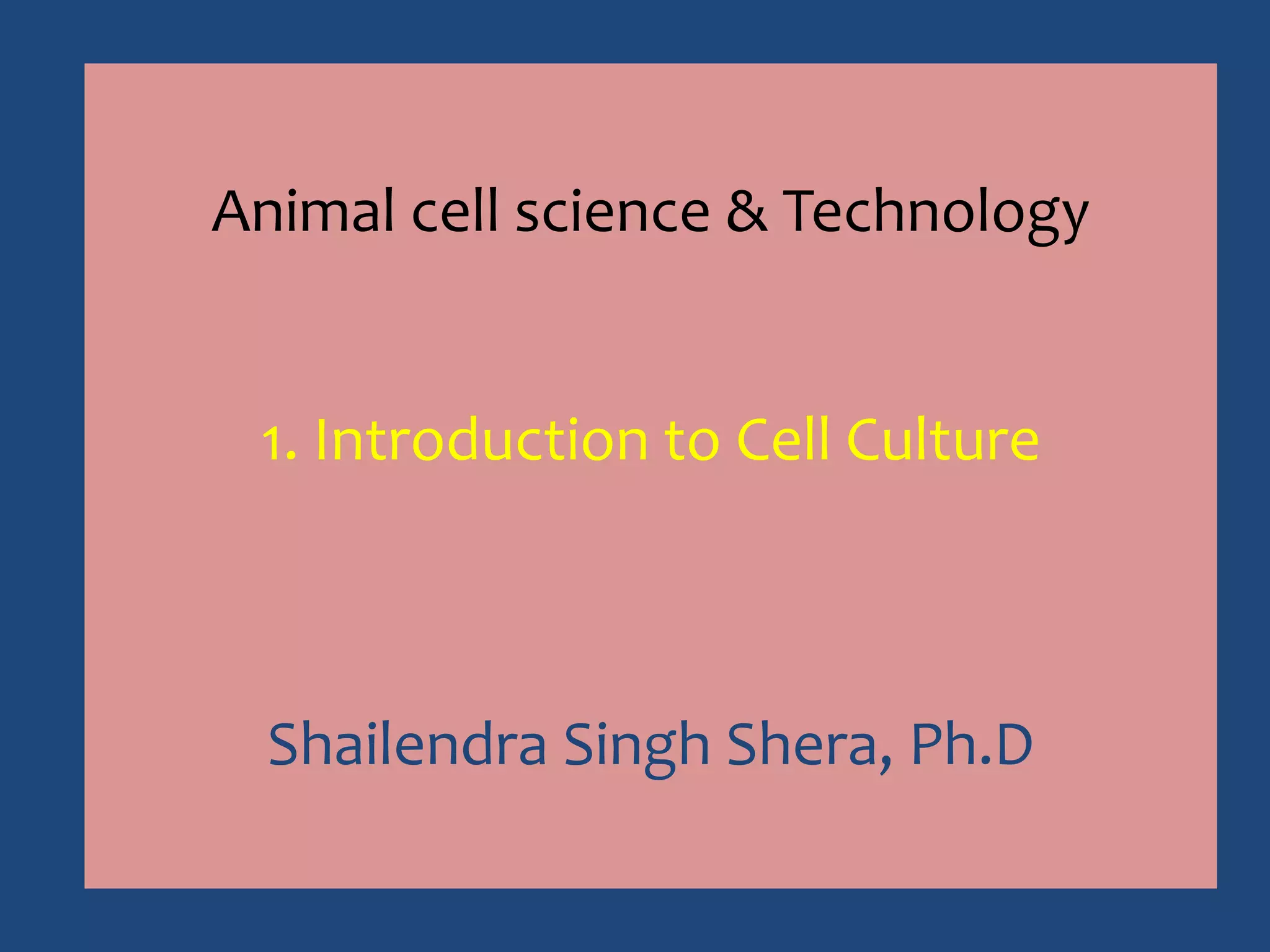 Animal cell science & Technology

1. Introduction to Cell Culture

Shailendra Singh Shera, Ph.D